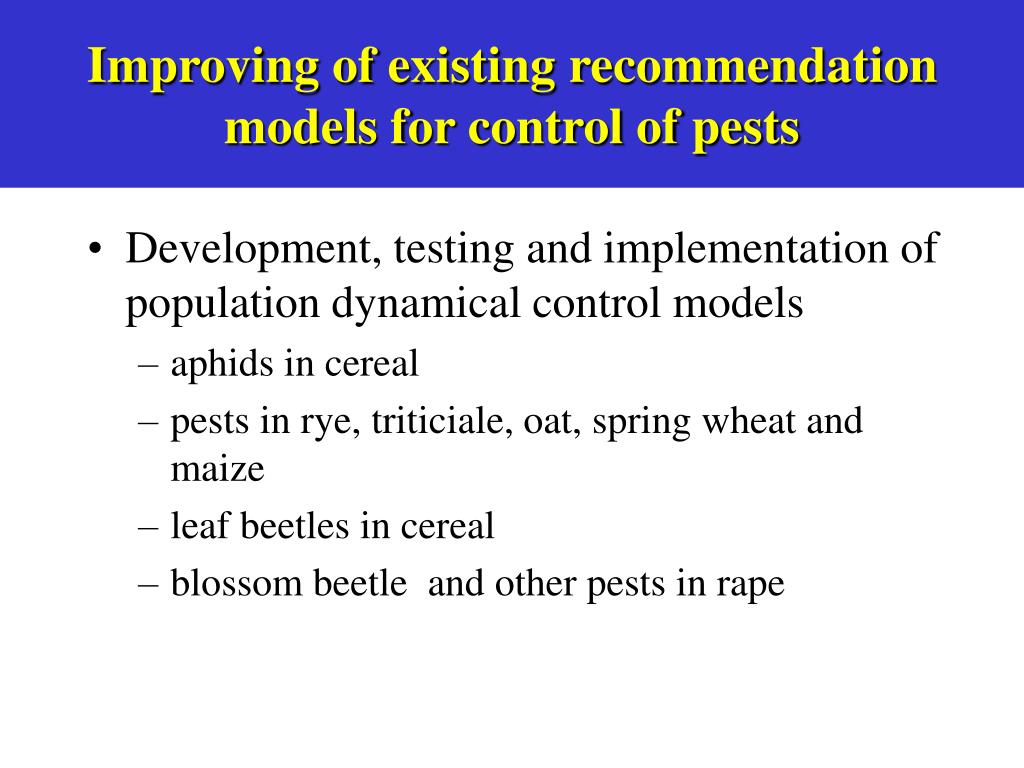 Improving of existing recommendation models for control of pests

• Development, testing and implementation of population dynamical control models
– aphids in cereal
– pests in rye, triticiale, oat, spring wheat and maize
– leaf beetles in cereal
– blossom beetle  and other pests in rape